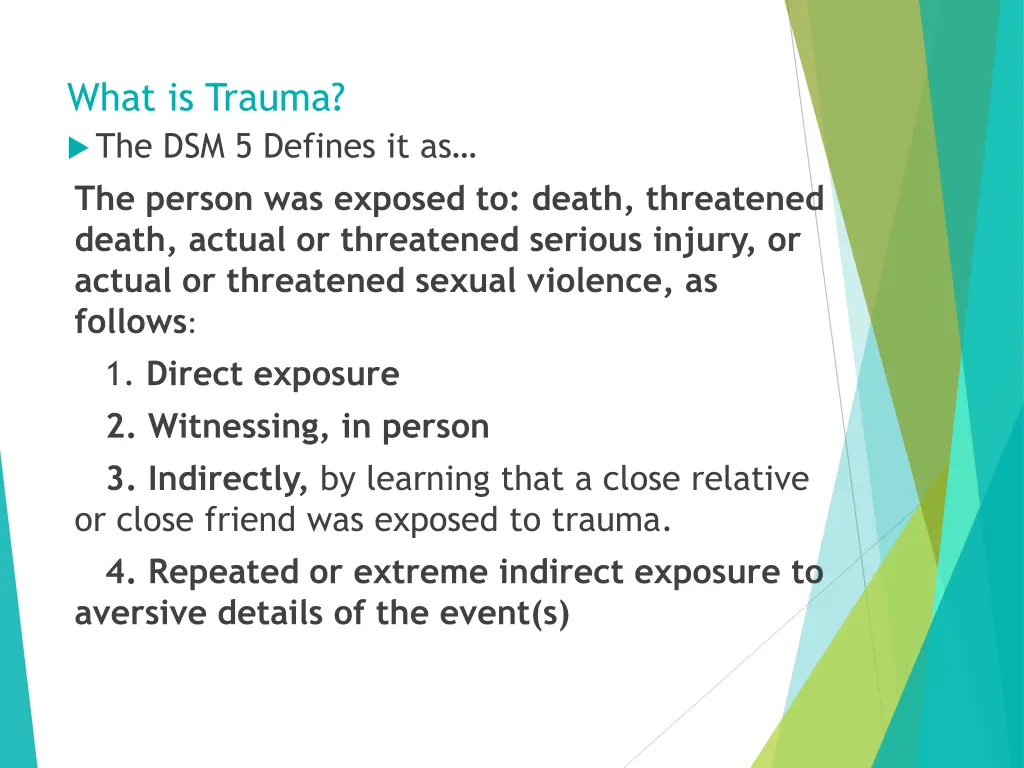 What is Trauma?

The DSM 5 Defines it as…

The person was exposed to: death, threatened death, actual or threatened serious injury, or actual or threatened sexual violence, as follows:

1. Direct exposure

2. Witnessing, in person

3. Indirectly, by learning that a close relative or close friend was exposed to trauma.

4. Repeated or extreme indirect exposure to aversive details of the event(s)